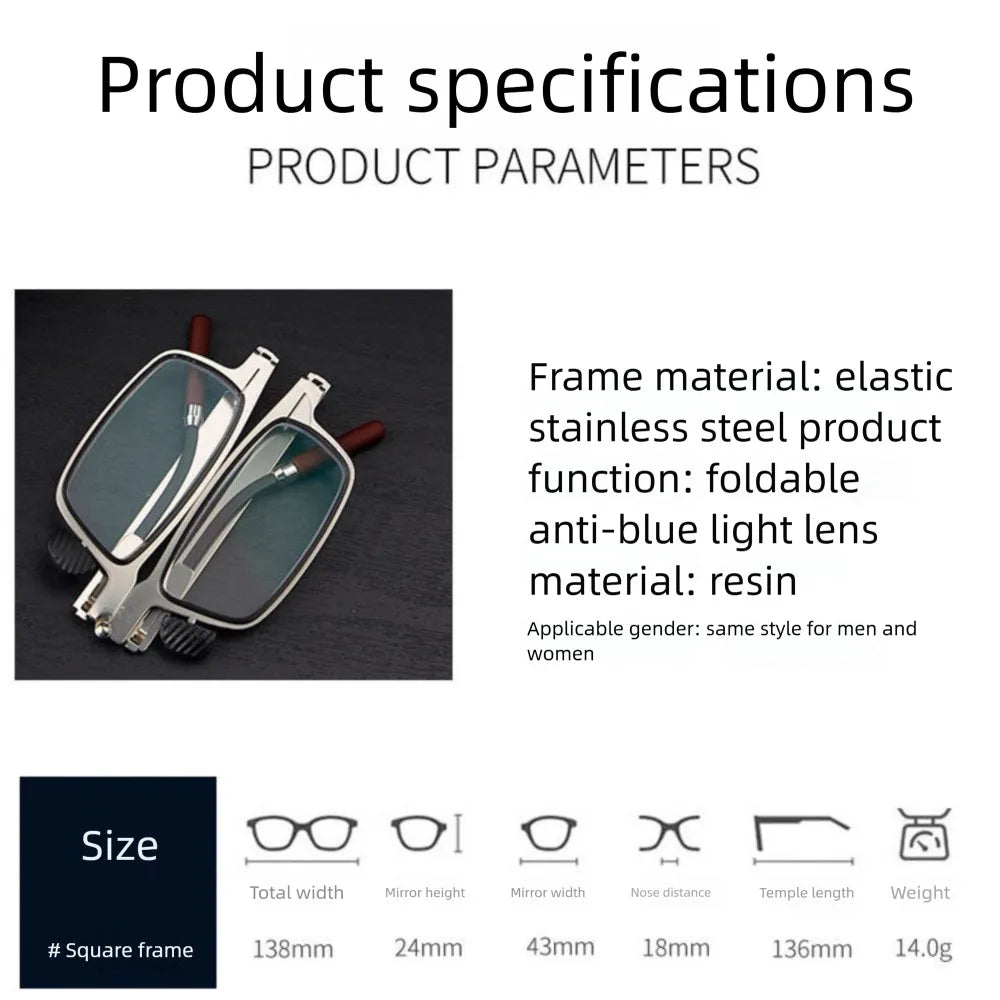 Product specifications
PRODUCT PARAMETERS

Frame material: elastic stainless steel product function: foldable anti-blue light lens material: resin
Applicable gender: same style for men and women

| Size | Total width | Mirror height | Mirror width | Nose distance | Temple length | Weight |
|---|---|---|---|---|---|---|
| # Square frame | 138mm | 24mm | 43mm | 18mm | 136mm | 14.0g |